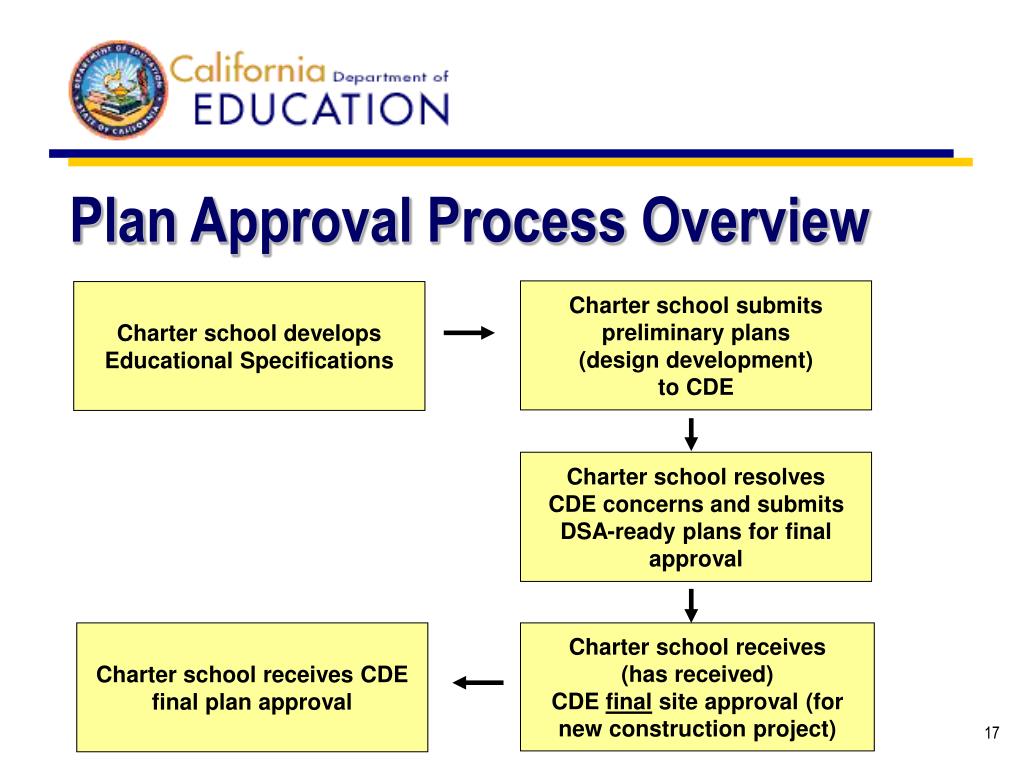 DEPARTMENT OF EDUCATION
STATE OF CALIFORNIA

California Department of EDUCATION

Plan Approval Process Overview

Charter school develops Educational Specifications

Charter school submits preliminary plans (design development) to CDE

Charter school resolves CDE concerns and submits DSA-ready plans for final approval

Charter school receives (has received) CDE final site approval (for new construction project)

Charter school receives CDE final plan approval

17